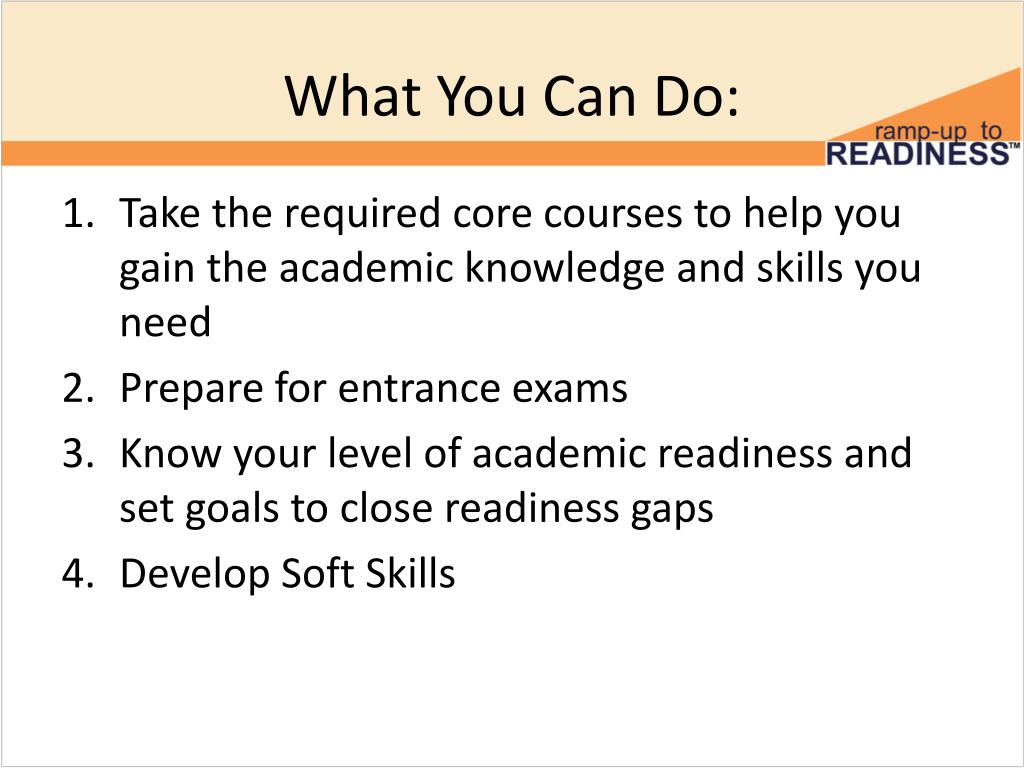 What You Can Do:

ramp-up to
READINESS™

1. Take the required core courses to help you gain the academic knowledge and skills you need
2. Prepare for entrance exams
3. Know your level of academic readiness and set goals to close readiness gaps
4. Develop Soft Skills